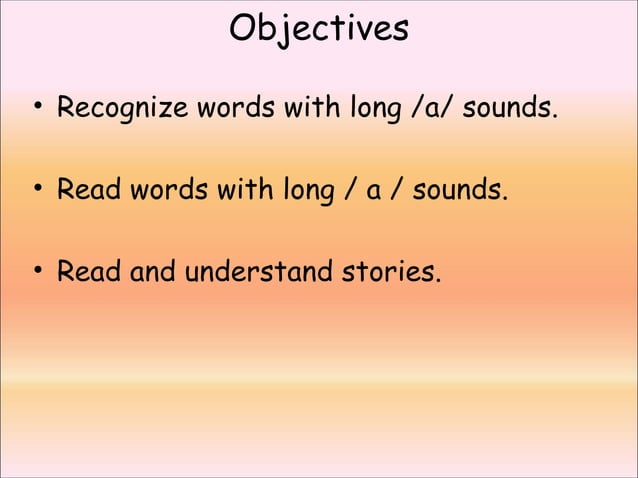 Objectives

• Recognize words with long /a/ sounds.

• Read words with long / a / sounds.

• Read and understand stories.